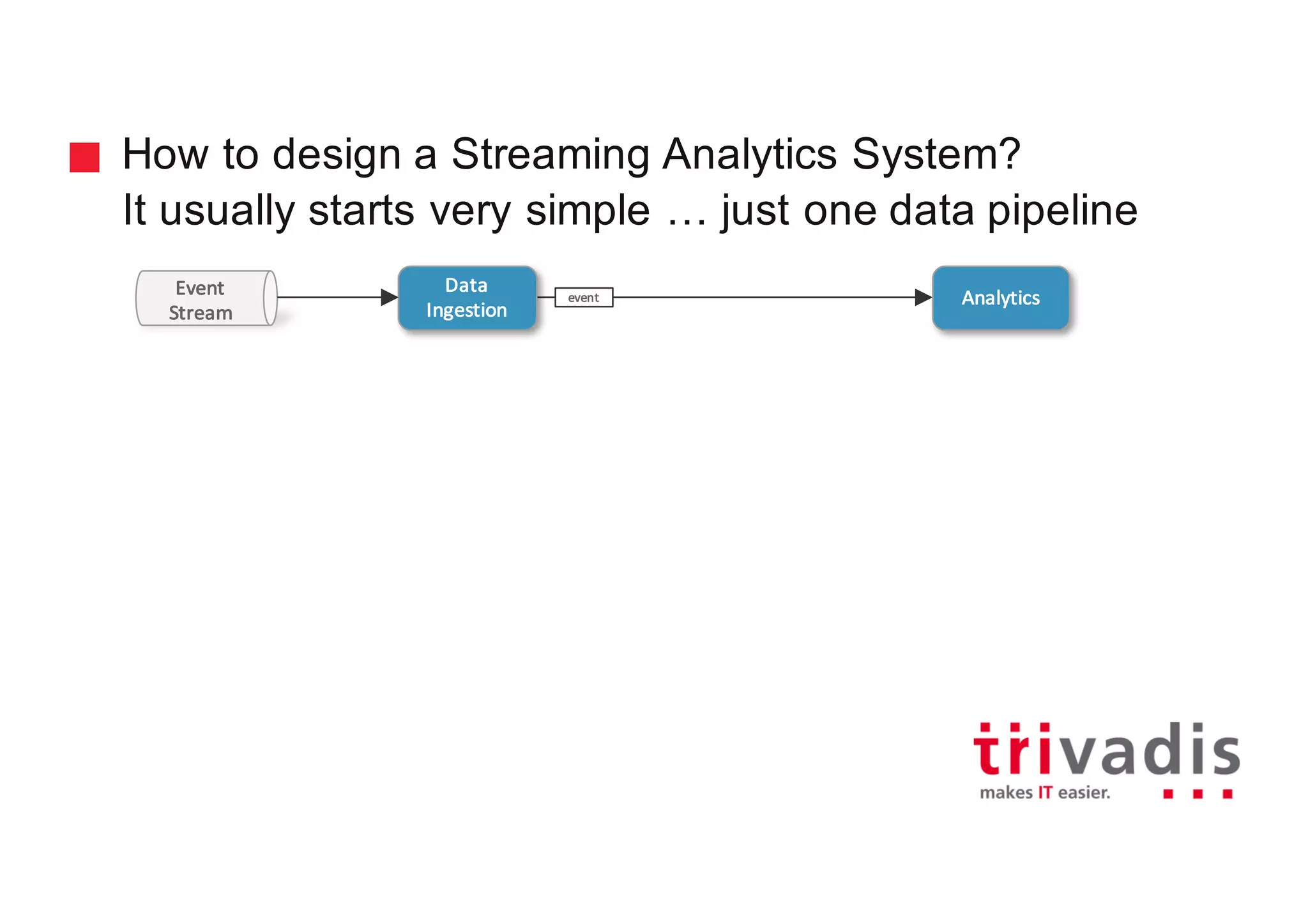 How to design a Streaming Analytics System?
It usually starts very simple … just one data pipeline

Event Stream

Data Ingestion

event

Analytics

trivadis
makes IT easier.